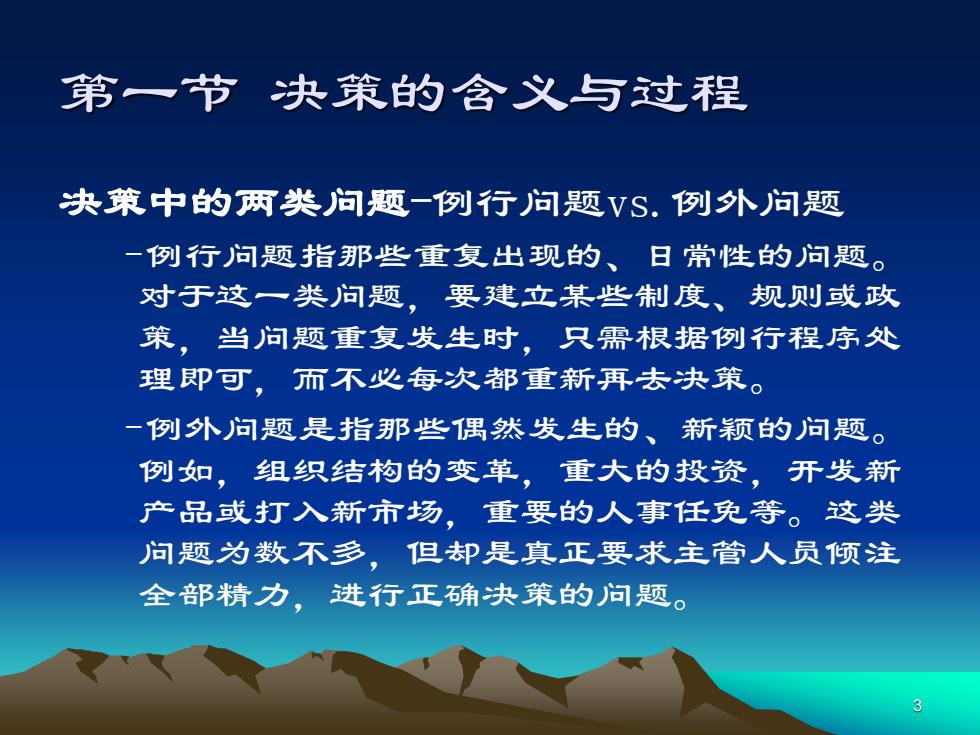 第一节 决策的含义与过程

决策中的两类问题–例行问题VS. 例外问题

–例行问题指那些重复出现的、日常性的问题。对于这一类问题，要建立某些制度、规则或政策，当问题重复发生时，只需根据例行程序处理即可，而不必每次都重新再去决策。

–例外问题是指那些偶然发生的、新颖的问题。例如，组织结构的变革，重大的投资，开发新产品或打入新市场，重要的人事任免等。这类问题为数不多，但却是真正要求主管人员倾注全部精力，进行正确决策的问题。

3